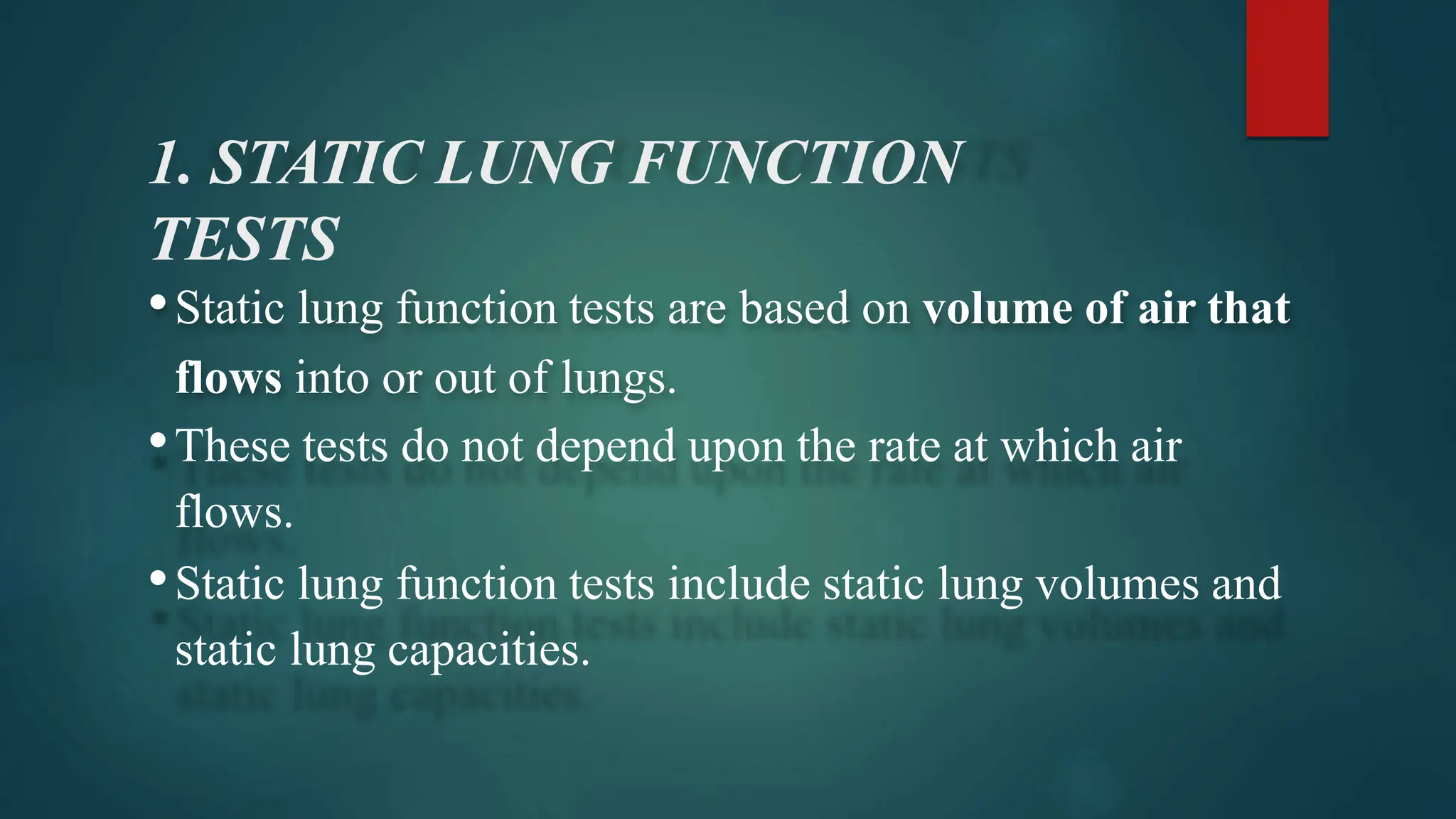 1. STATIC LUNG FUNCTION TESTS

• Static lung function tests are based on volume of air that flows into or out of lungs.

• These tests do not depend upon the rate at which air flows.

• Static lung function tests include static lung volumes and static lung capacities.